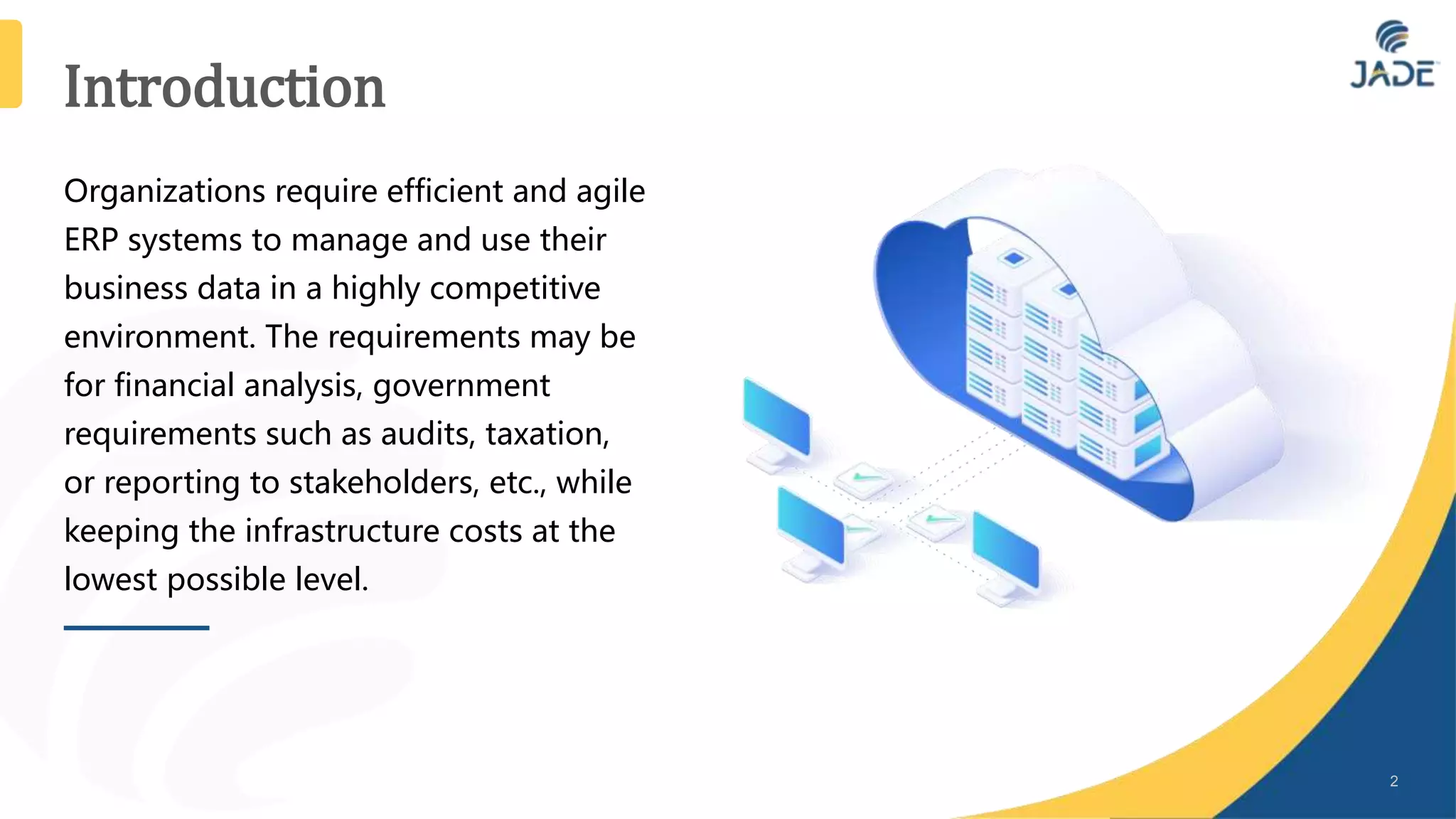 Introduction

JADE

Organizations require efficient and agile ERP systems to manage and use their business data in a highly competitive environment. The requirements may be for financial analysis, government requirements such as audits, taxation, or reporting to stakeholders, etc., while keeping the infrastructure costs at the lowest possible level.

2